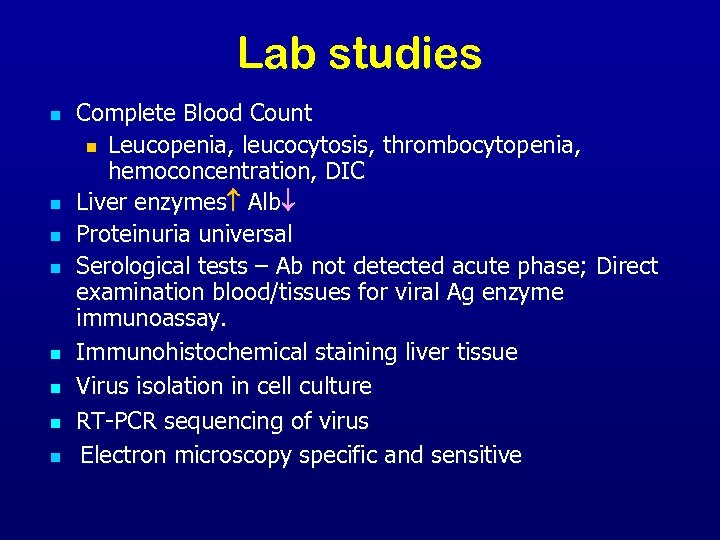 Lab studies

- Complete Blood Count
  - Leucopenia, leucocytosis, thrombocytopenia, hemoconcentration, DIC
- Liver enzymes↑ Alb↓
- Proteinuria universal
- Serological tests – Ab not detected acute phase; Direct examination blood/tissues for viral Ag enzyme immunoassay.
- Immunohistochemical staining liver tissue
- Virus isolation in cell culture
- RT-PCR sequencing of virus
- Electron microscopy specific and sensitive